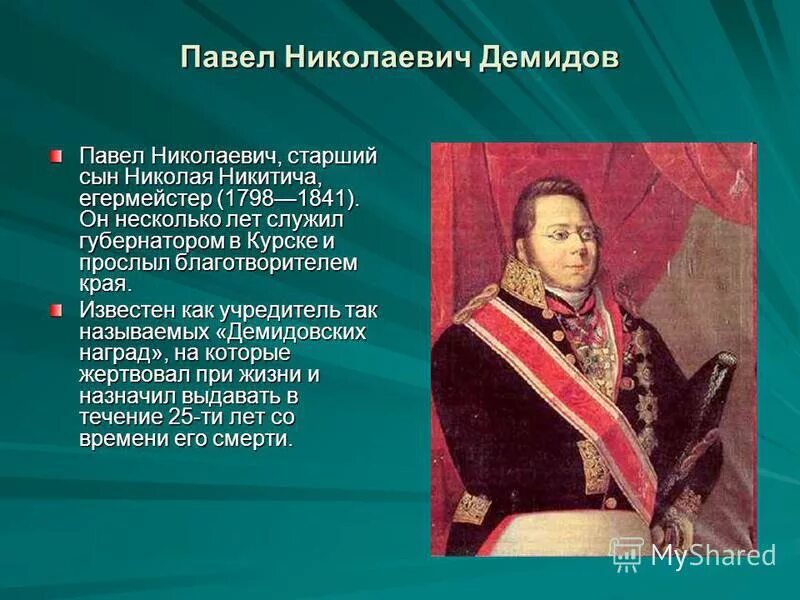 Павел Николаевич Демидов

Павел Николаевич, старший сын Николая Никитича, егермейстер (1798—1841). Он несколько лет служил губернатором в Курске и прослыл благотворителем края.

Известен как учредитель так называемых «Демидовских наград», на которые жертвовал при жизни и назначил выдавать в течение 25-ти лет со времени его смерти.

MyShared